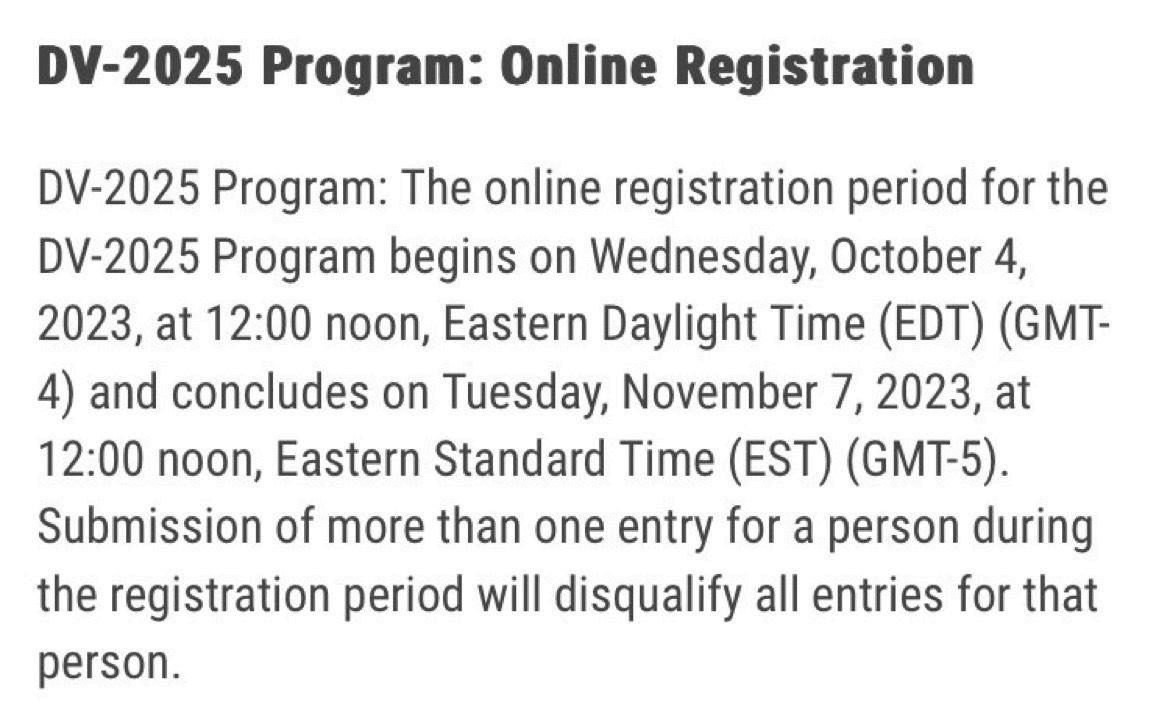 DV-2025 Program: Online Registration

DV-2025 Program: The online registration period for the DV-2025 Program begins on Wednesday, October 4, 2023, at 12:00 noon, Eastern Daylight Time (EDT) (GMT-4) and concludes on Tuesday, November 7, 2023, at 12:00 noon, Eastern Standard Time (EST) (GMT-5). Submission of more than one entry for a person during the registration period will disqualify all entries for that person.